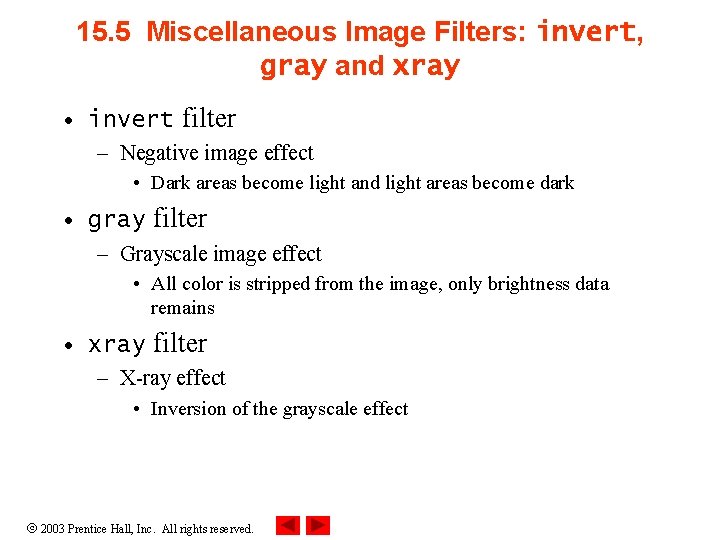 15.5 Miscellaneous Image Filters: invert, gray and xray

• invert filter
– Negative image effect
• Dark areas become light and light areas become dark
• gray filter
– Grayscale image effect
• All color is stripped from the image, only brightness data remains
• xray filter
– X-ray effect
• Inversion of the grayscale effect

© 2003 Prentice Hall, Inc. All rights reserved.